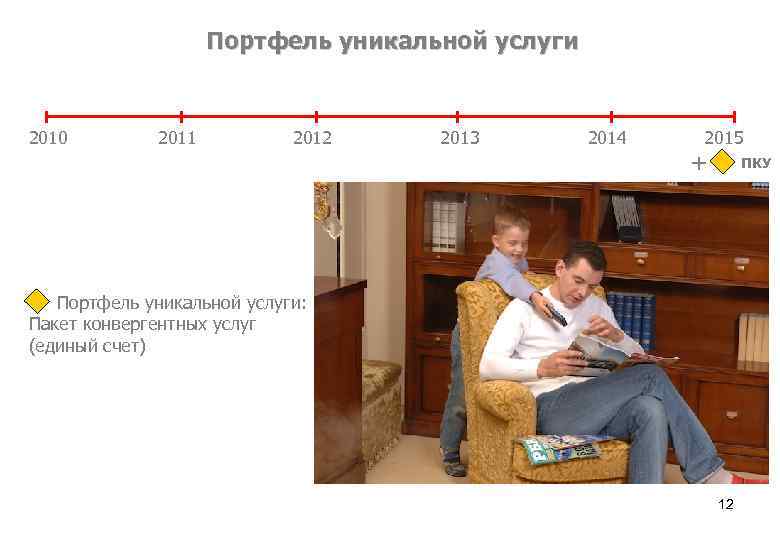 Портфель уникальной услуги

2010 2011 2012 2013 2014 2015

+ ПКУ

Портфель уникальной услуги: Пакет конвергентных услуг (единый счет)

12